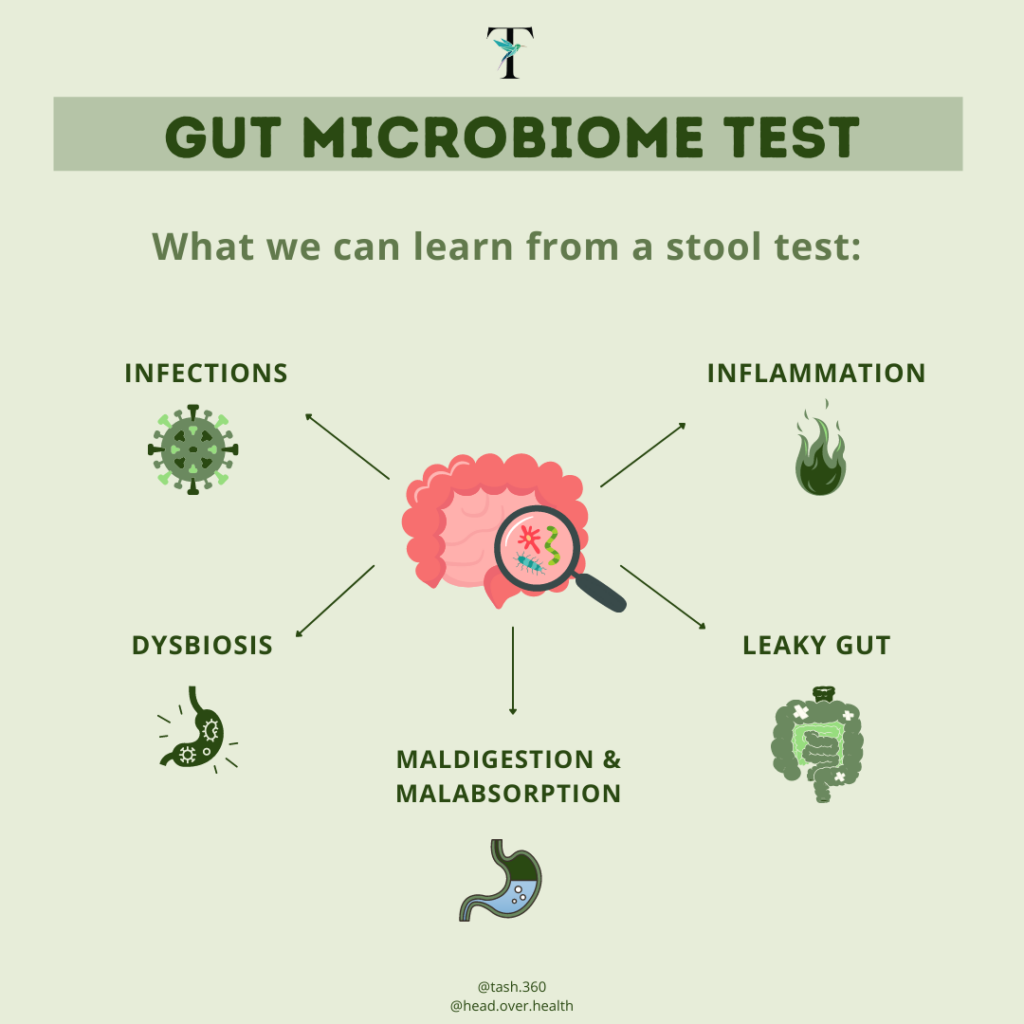 T

GUT MICROBIOME TEST

What we can learn from a stool test:

INFECTIONS

INFLAMMATION

DYSBIOSIS

LEAKY GUT

MALDIGESTION & MALABSORPTION

@tash.360
@head.over.health